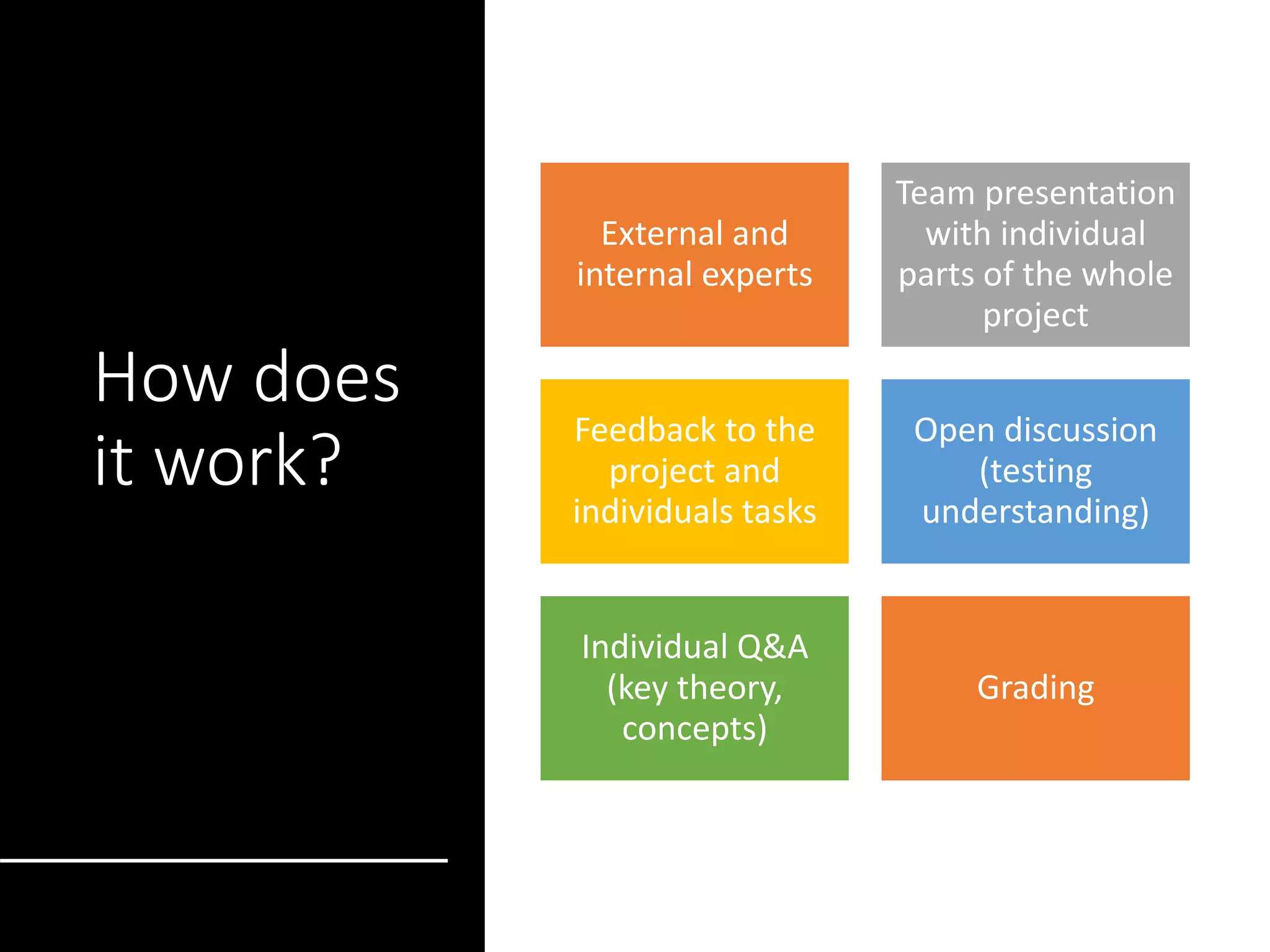 How does it work?

External and internal experts

Team presentation with individual parts of the whole project

Feedback to the project and individuals tasks

Open discussion (testing understanding)

Individual Q&A (key theory, concepts)

Grading